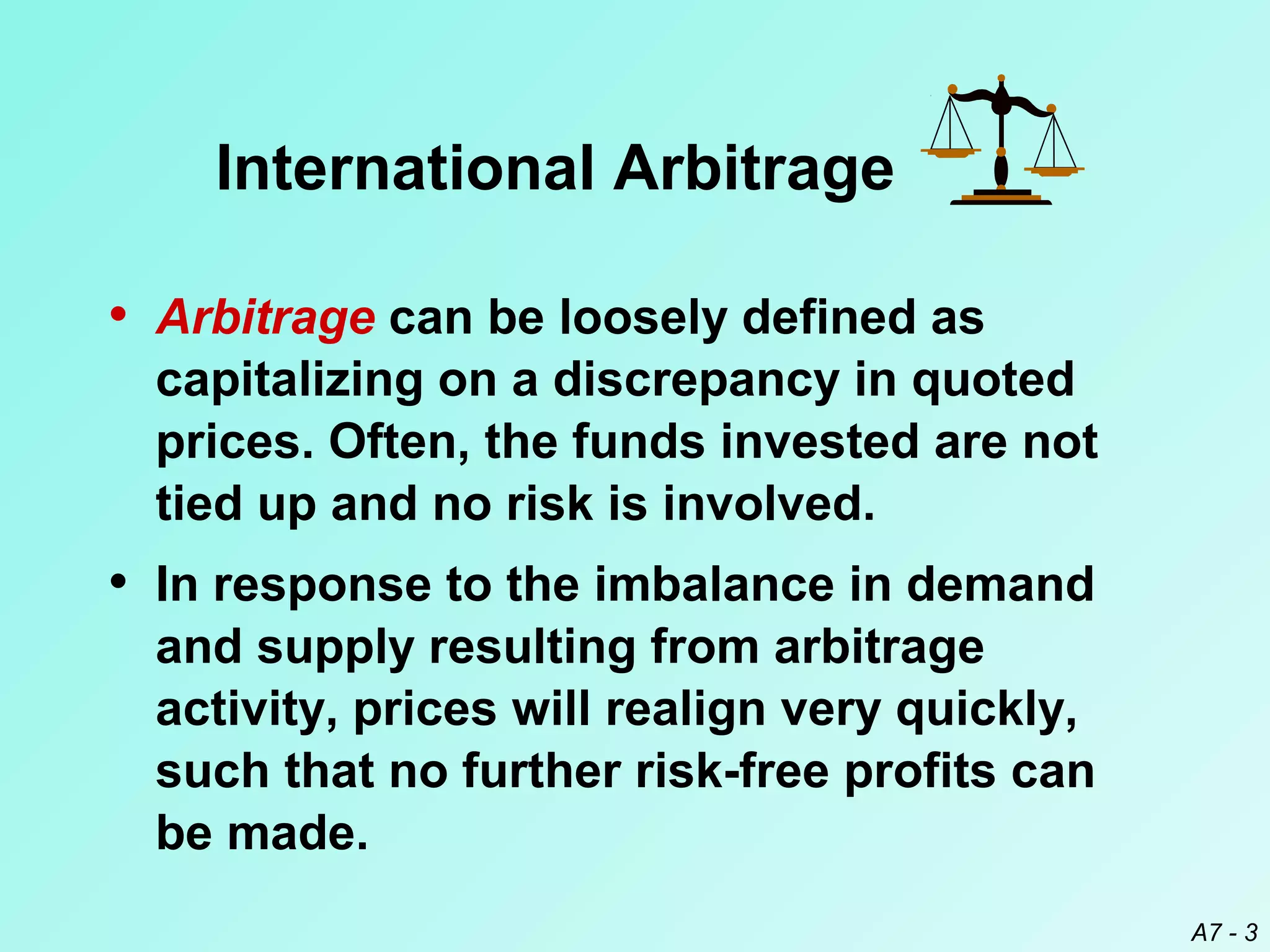 International Arbitrage

• Arbitrage can be loosely defined as capitalizing on a discrepancy in quoted prices. Often, the funds invested are not tied up and no risk is involved.

• In response to the imbalance in demand and supply resulting from arbitrage activity, prices will realign very quickly, such that no further risk-free profits can be made.

A7 - 3